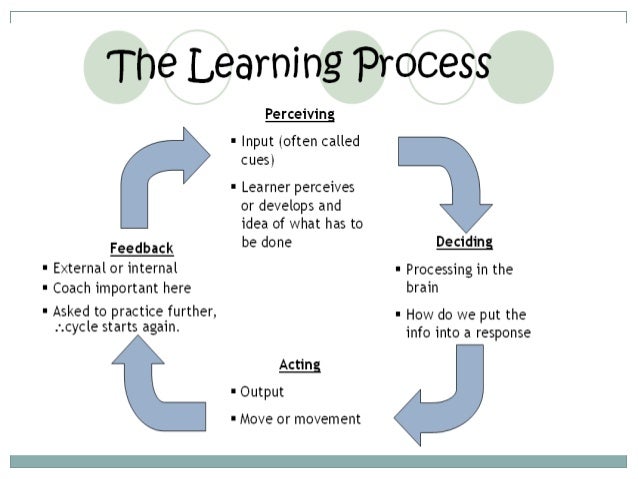 The Learning Process

Perceiving
▪ Input (often called cues)
▪ Learner perceives or develops and idea of what has to be done

Deciding
▪ Processing in the brain
▪ How do we put the info into a response

Acting
▪ Output
▪ Move or movement

Feedback
▪ External or internal
▪ Coach important here
▪ Asked to practice further, ∴cycle starts again.